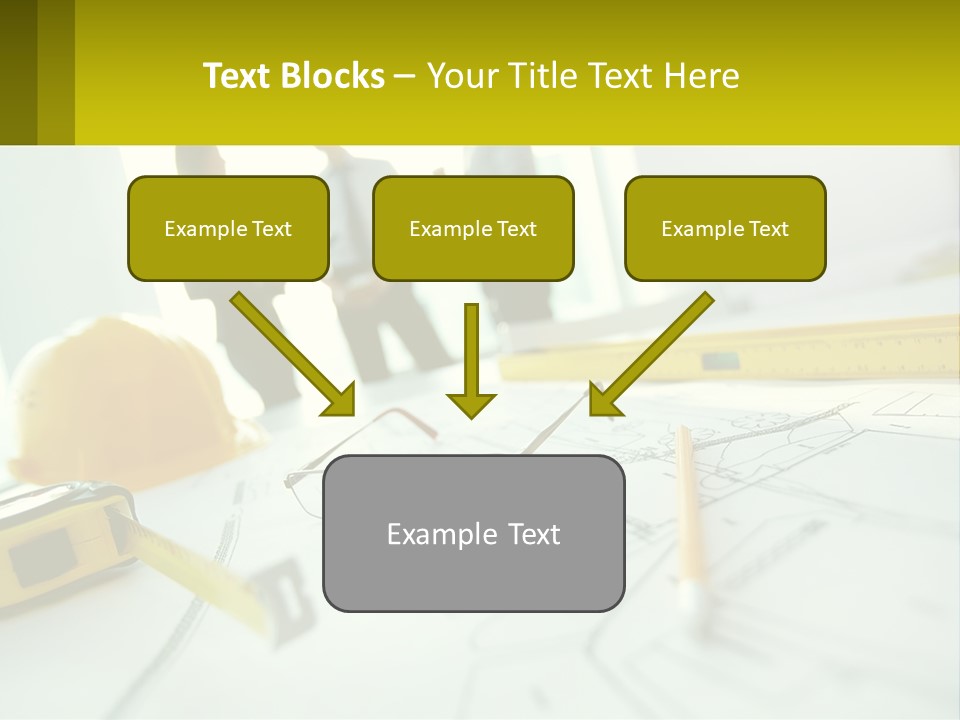 Text Blocks – Your Title Text Here

Example Text

Example Text

Example Text

Example Text